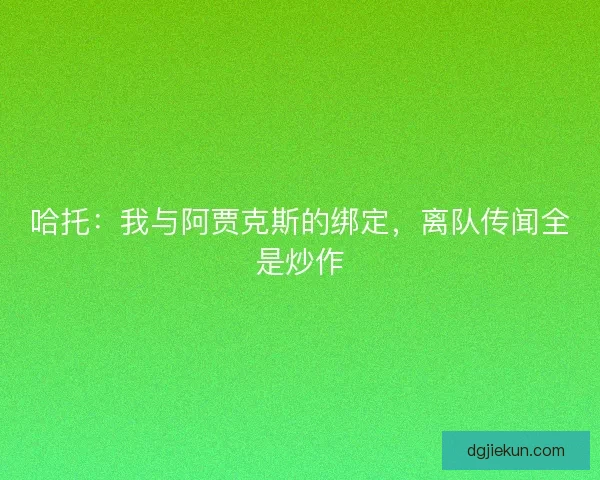 哈托：我与阿贾克斯的绑定，离队传闻全是炒作

dgjiekun.com